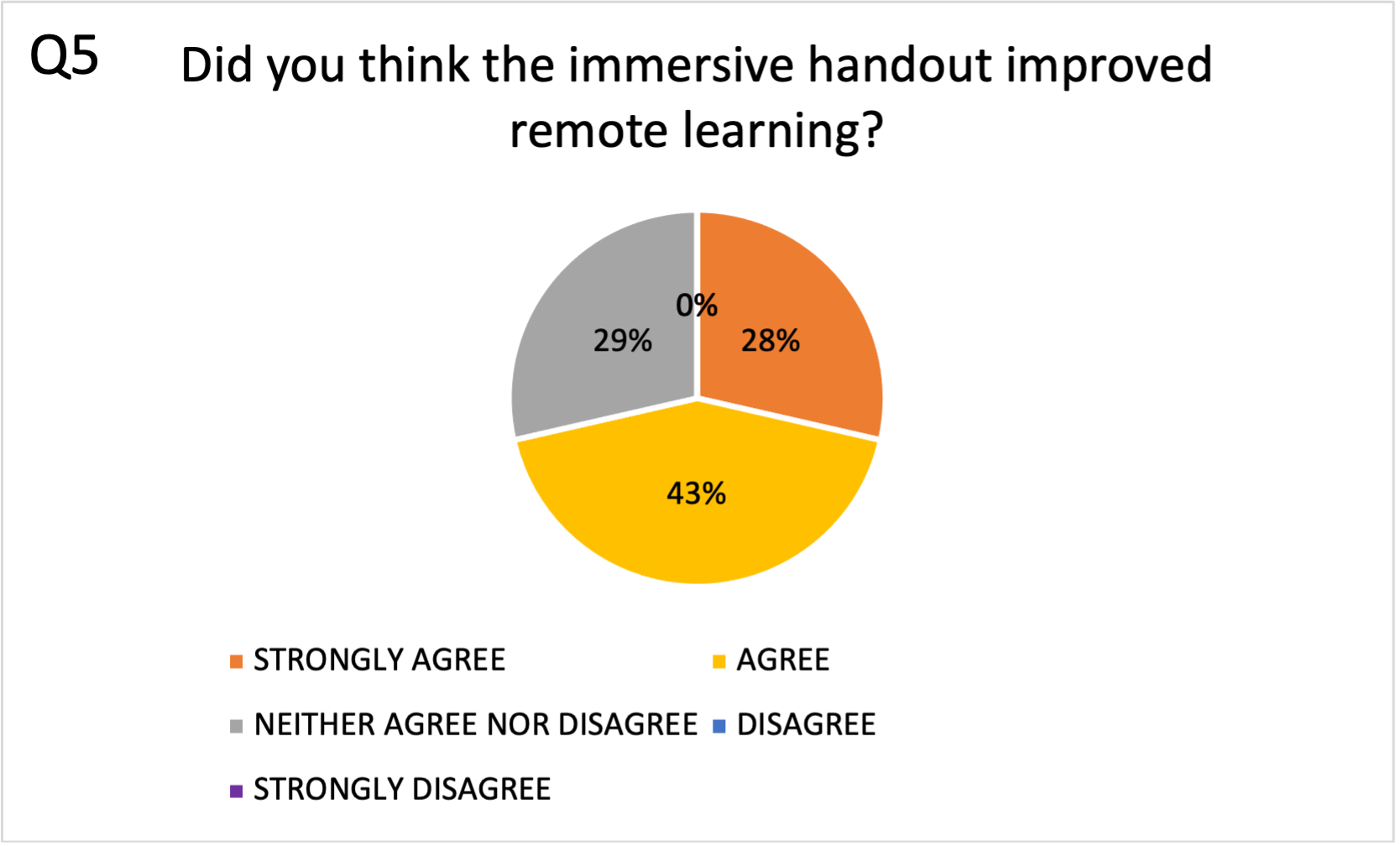 Q5

Did you think the immersive handout improved remote learning?

0%

29%

28%

43%

STRONGLY AGREE

AGREE

NEITHER AGREE NOR DISAGREE

DISAGREE

STRONGLY DISAGREE